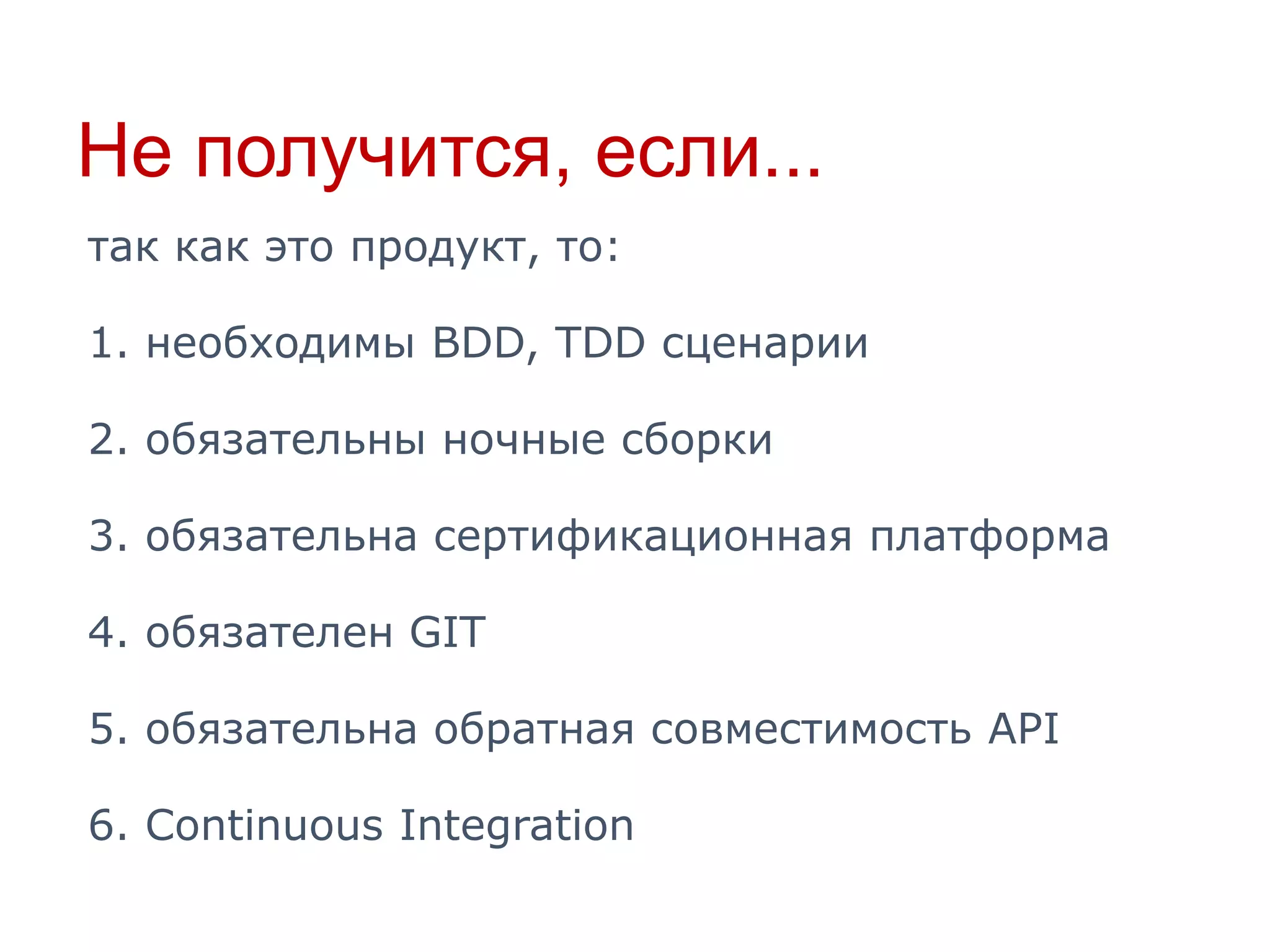 Не получится, если...

так как это продукт, то:

1. необходимы BDD, TDD сценарии

2. обязательны ночные сборки

3. обязательна сертификационная платформа

4. обязателен GIT

5. обязательна обратная совместимость API

6. Continuous Integration